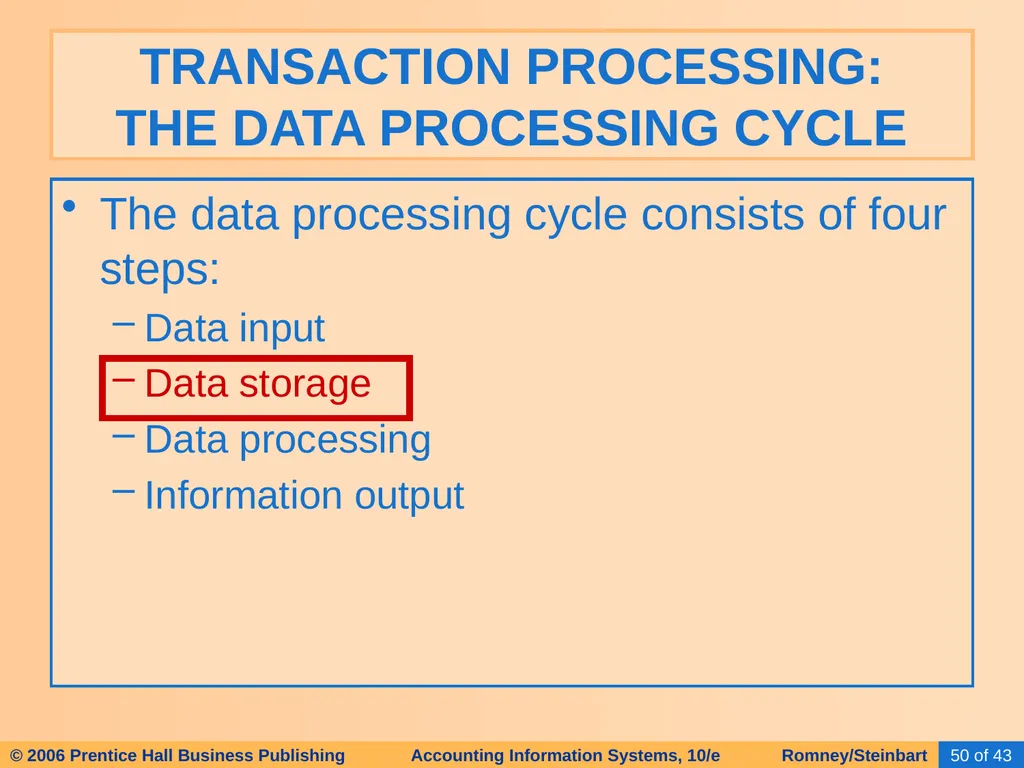 TRANSACTION PROCESSING:
THE DATA PROCESSING CYCLE

• The data processing cycle consists of four steps:
– Data input
– Data storage
– Data processing
– Information output

© 2006 Prentice Hall Business Publishing Accounting Information Systems, 10/e Romney/Steinbart 50 of 43